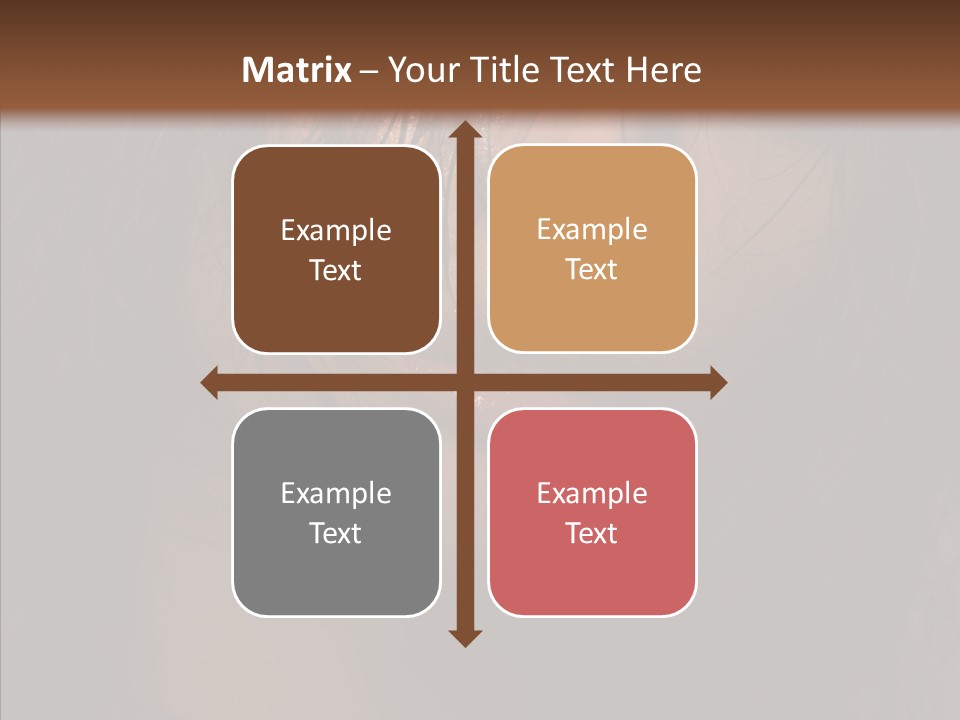 Matrix – Your Title Text Here

Example Text

Example Text

Example Text

Example Text